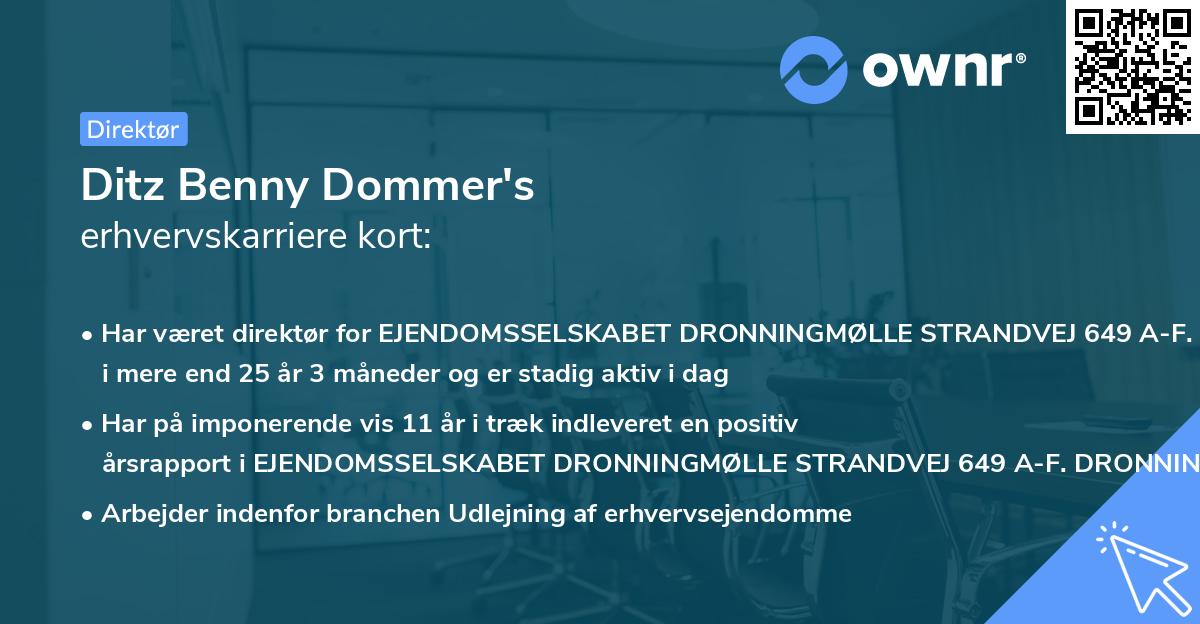 ownr®

Direktør

Ditz Benny Dommer's
erhvervskarriere kort:

• Har været direktør for EJENDOMSSELSKABET DRONNINGMØLLE STRANDVEJ 649 A-F. i mere end 25 år 3 måneder og er stadig aktiv i dag

• Har på imponerende vis 11 år i træk indleveret en positiv årsrapport i EJENDOMSSELSKABET DRONNINGMØLLE STRANDVEJ 649 A-F. DRONNIN

• Arbejder indenfor branchen Udlejning af erhvervsejendomme